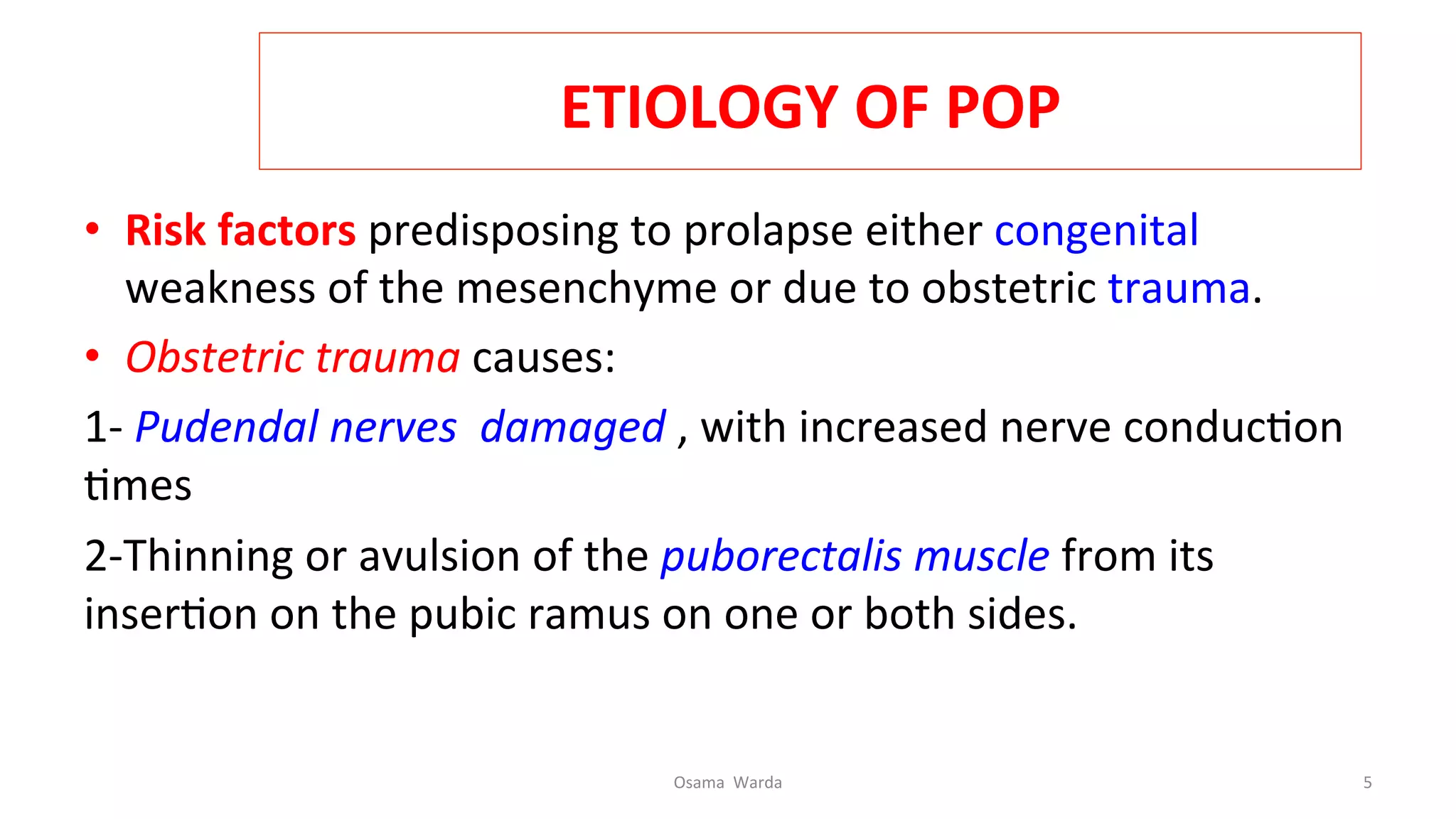 ETIOLOGY OF POP

• Risk factors predisposing to prolapse either congenital weakness of the mesenchyme or due to obstetric trauma.

• Obstetric trauma causes:

1- Pudendal nerves damaged , with increased nerve conduction times

2-Thinning or avulsion of the puborectalis muscle from its insertion on the pubic ramus on one or both sides.

Osama Warda

5